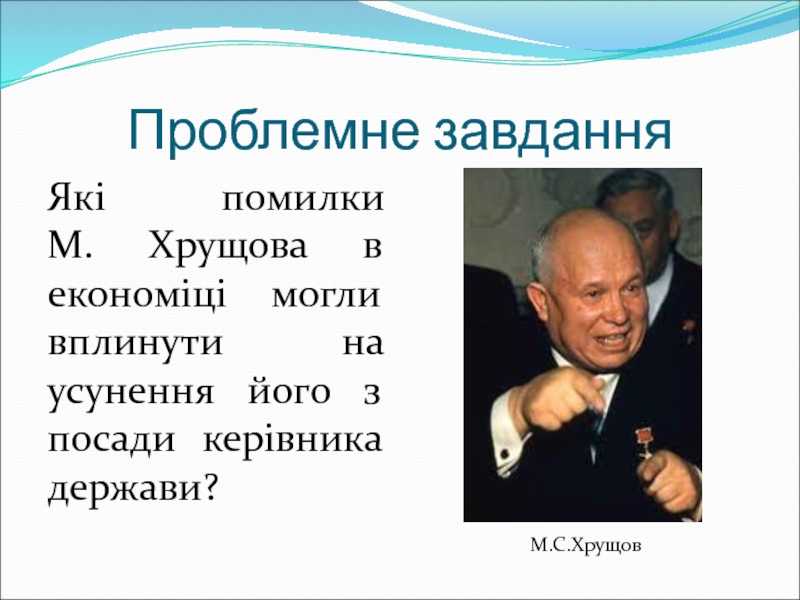 Проблемне завдання

Які помилки М. Хрущова в економіці могли вплинути на усунення його з посади керівника держави?

М.С.Хрущов